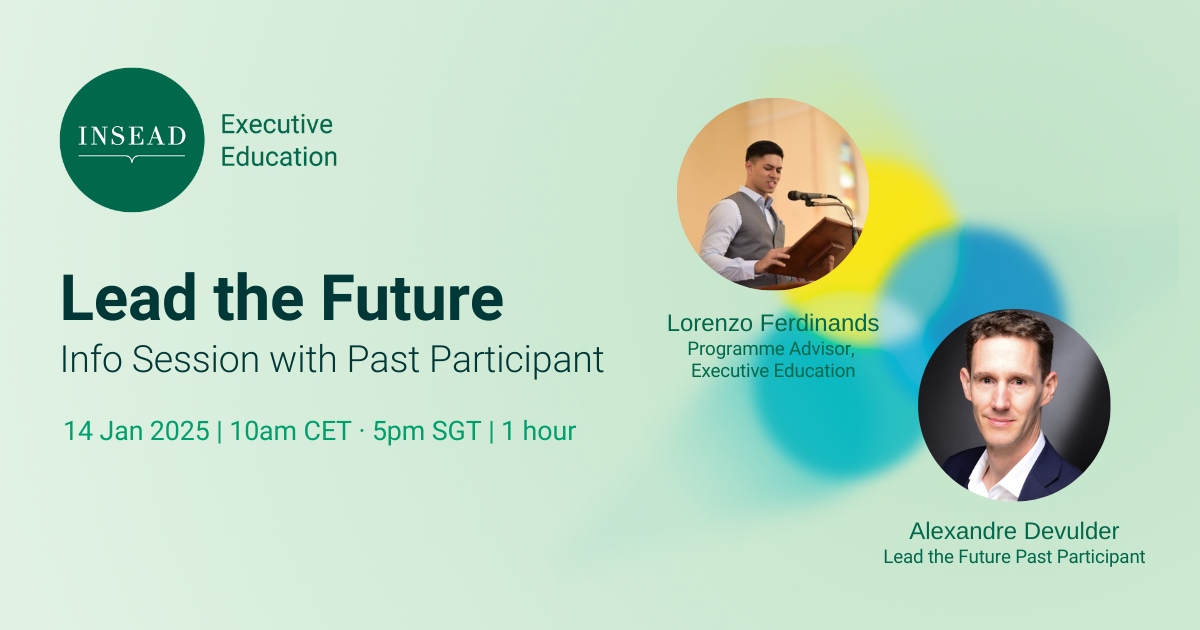 INSEAD

Executive Education

Lead the Future

Info Session with Past Participant

14 Jan 2025 | 10am CET · 5pm SGT | 1 hour

Lorenzo Ferdinands
Programme Advisor, Executive Education

Alexandre Devulder
Lead the Future Past Participant